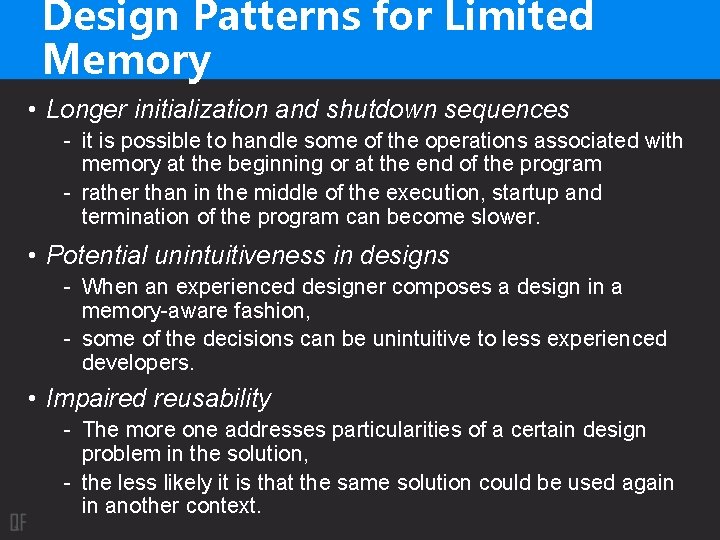 Design Patterns for Limited Memory

• Longer initialization and shutdown sequences
  - it is possible to handle some of the operations associated with memory at the beginning or at the end of the program
  - rather than in the middle of the execution, startup and termination of the program can become slower.

• Potential unintuitiveness in designs
  - When an experienced designer composes a design in a memory-aware fashion,
  - some of the decisions can be unintuitive to less experienced developers.

• Impaired reusability
  - The more one addresses particularities of a certain design problem in the solution,
  - the less likely it is that the same solution could be used again in another context.

QF